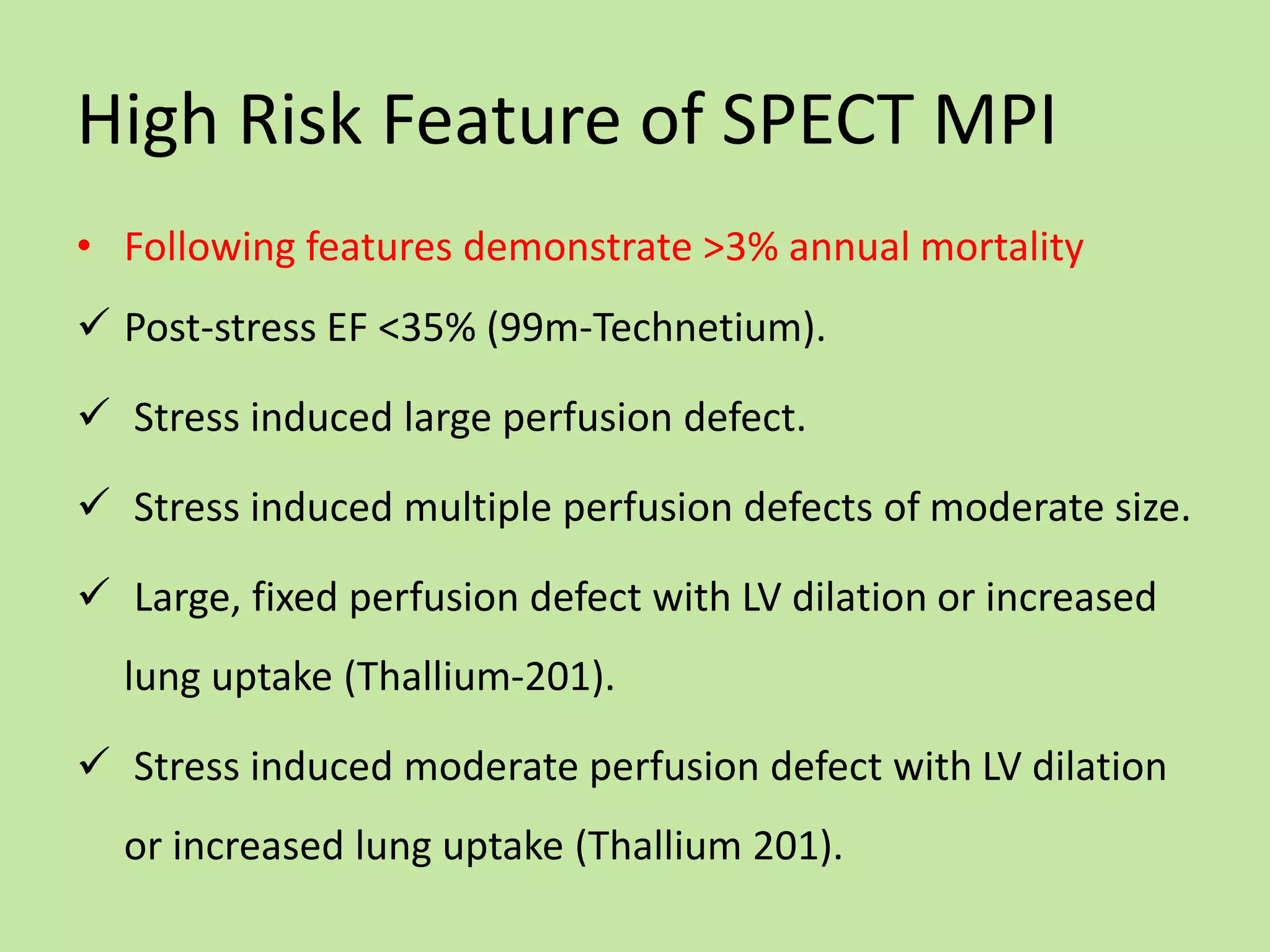 High Risk Feature of SPECT MPI

• Following features demonstrate >3% annual mortality

✓ Post-stress EF <35% (99m-Technetium).

✓ Stress induced large perfusion defect.

✓ Stress induced multiple perfusion defects of moderate size.

✓ Large, fixed perfusion defect with LV dilation or increased lung uptake (Thallium-201).

✓ Stress induced moderate perfusion defect with LV dilation or increased lung uptake (Thallium 201).